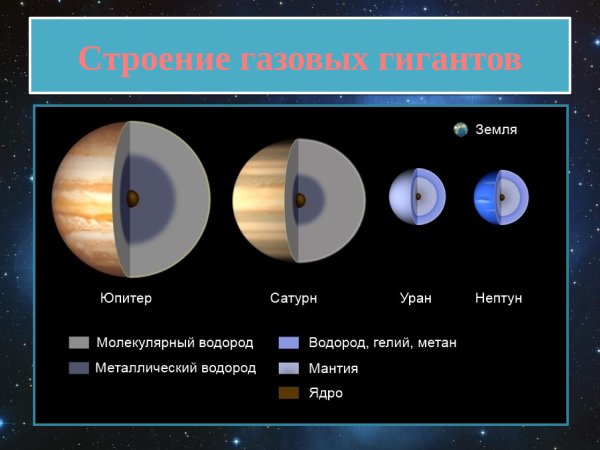 Строение газовых гигантов

Земля

Юпитер

Сатурн

Уран

Нептун

Молекулярный водород

Металлический водород

Водород, гелий, метан

Мантия

Ядро